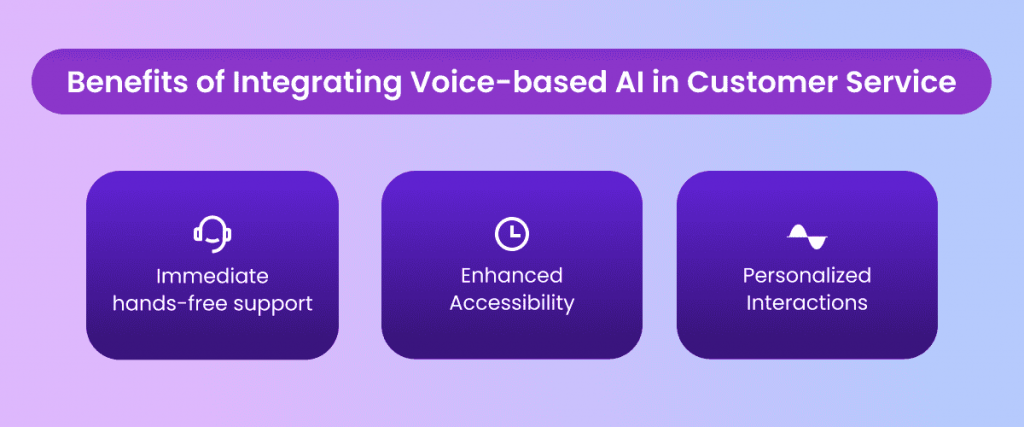 Benefits of Integrating Voice-based AI in Customer Service

Immediate hands-free support

Enhanced Accessibility

Personalized Interactions